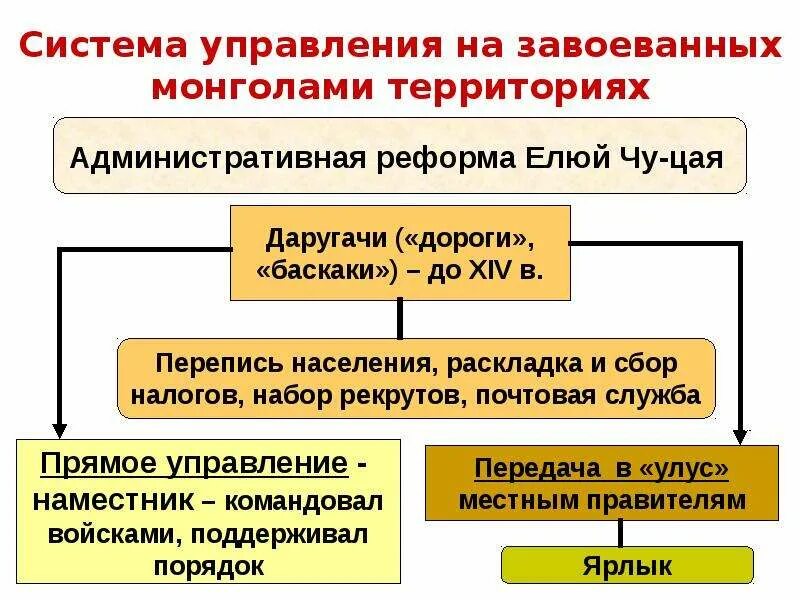 Система управления на завоеванных монголами территориях

Административная реформа Елюй Чу-цая

Даругачи («дороги», «баскаки») – до XIV в.

Перепись населения, раскладка и сбор налогов, набор рекрутов, почтовая служба

Прямое управление - наместник – командовал войсками, поддерживал порядок

Передача в «улус» местным правителям

Ярлык